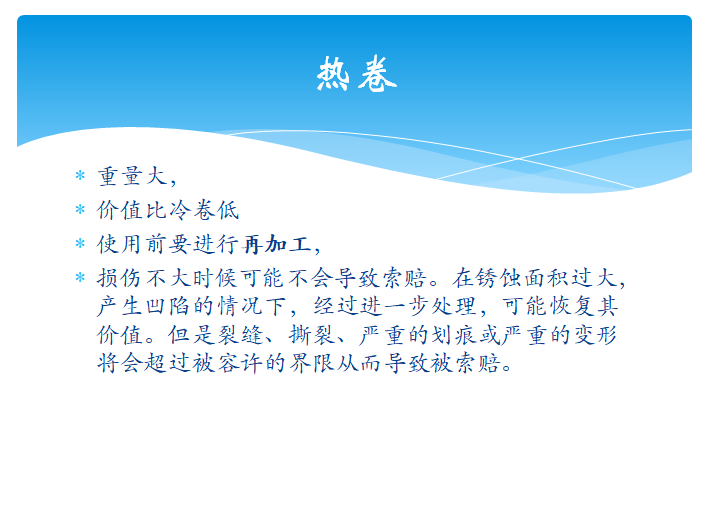 热卷

* 重量大,
* 价值比冷卷低
* 使用前要进行再加工,
* 损伤不大时候可能不会导致索赔。在锈蚀面积过大,产生凹陷的情况下,经过进一步处理,可能恢复其价值。但是裂缝、撕裂、严重的划痕或严重的变形将会超过被容许的界限从而导致被索赔。